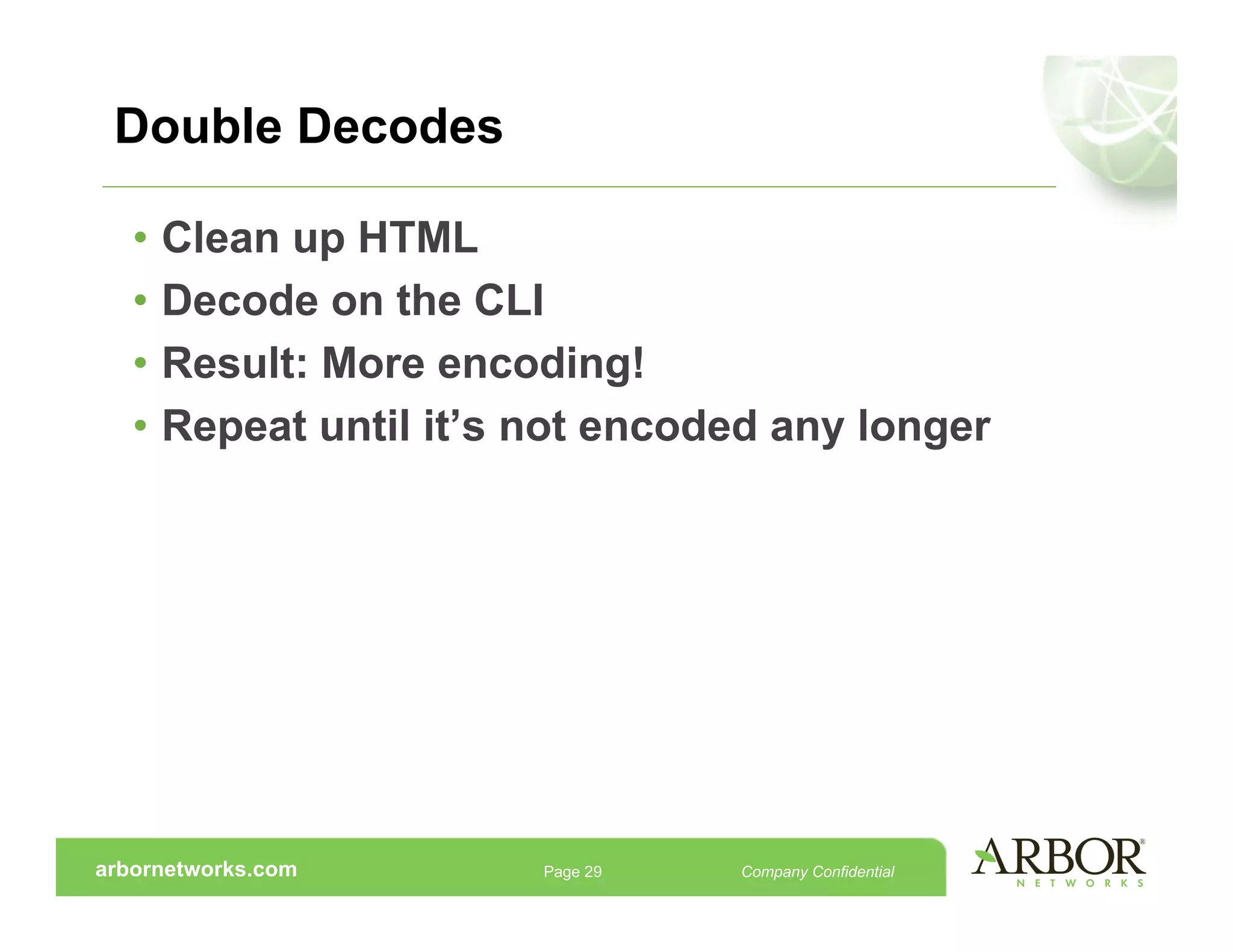 Double Decodes

• Clean up HTML
• Decode on the CLI
• Result: More encoding!
• Repeat until it’s not encoded any longer

arbornetworks.com

Page 29

Company Confidential

ARBOR®
NETWORKS